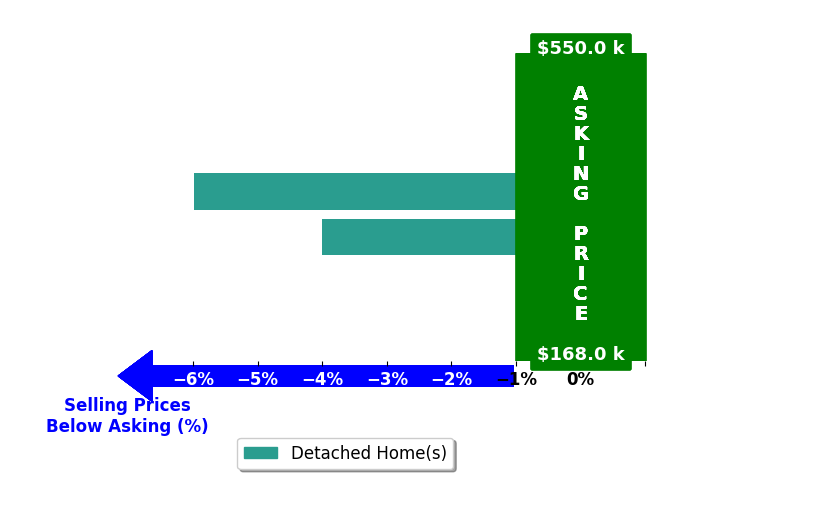 $550.0 k

ASKING PRICE

$168.0 k

−6% −5% −4% −3% −2% −1% 0%

Selling Prices Below Asking (%)

Detached Home(s)